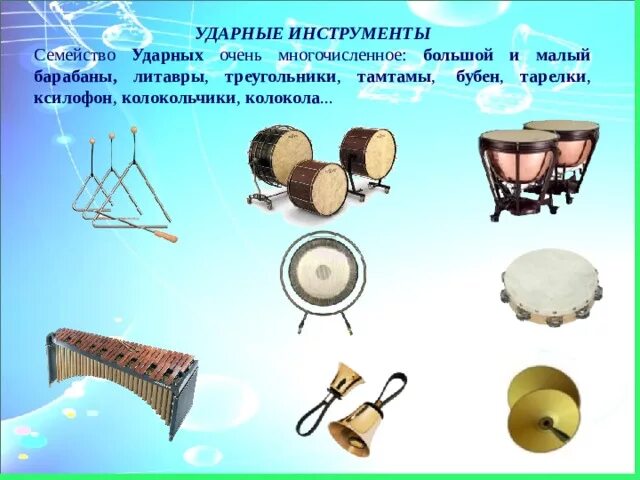 УДАРНЫЕ ИНСТРУМЕНТЫ

Семейство Ударных очень многочисленное: большой и малый барабаны, литавры, треугольники, тамтамы, бубен, тарелки, ксилофон, колокольчики, колокола...